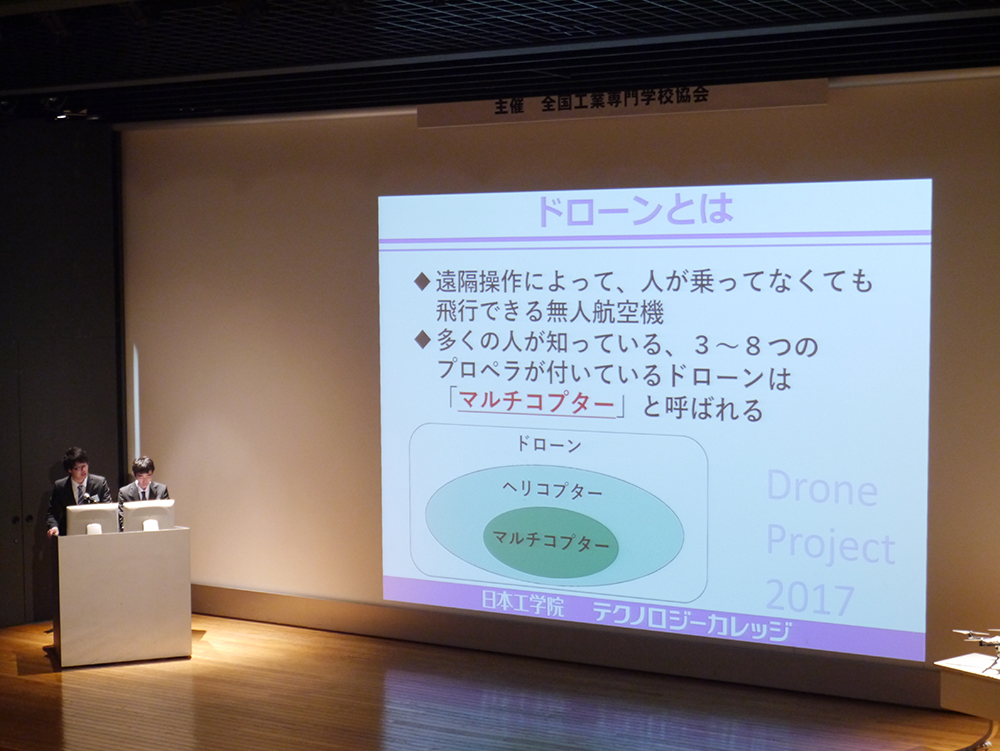 主催　全国工業専門学校協会

ドローンとは

◆遠隔操作によって、人が乗ってなくても飛行できる無人航空機
◆多くの人が知っている、３～８つのプロペラが付いているドローンは「マルチコプター」と呼ばれる

ドローン
ヘリコプター
マルチコプター

Drone Project 2017

日本工学院　テクノロジーカレッジ